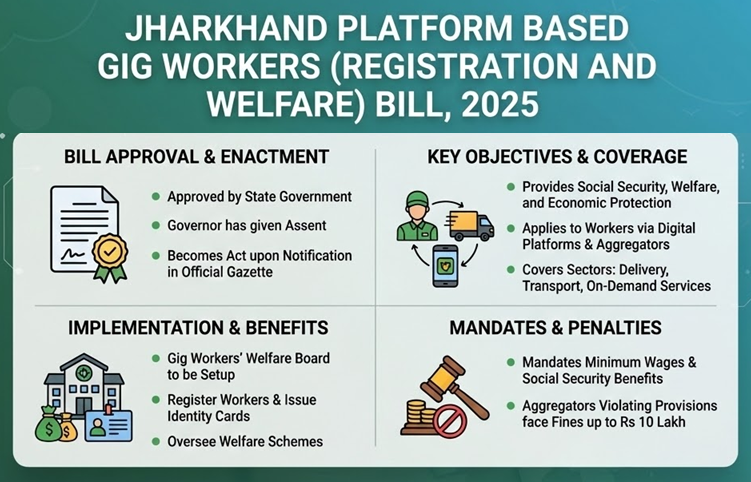 JHARKHAND PLATFORM BASED GIG WORKERS (REGISTRATION AND WELFARE) BILL, 2025

BILL APPROVAL & ENACTMENT

Approved by State Government

Governor has given Assent

Becomes Act upon Notification in Official Gazette

KEY OBJECTIVES & COVERAGE

Provides Social Security, Welfare, and Economic Protection

Applies to Workers via Digital Platforms & Aggregators

Covers Sectors: Delivery, Transport, On-Demand Services

IMPLEMENTATION & BENEFITS

Gig Workers' Welfare Board to be Setup

Register Workers & Issue Identity Cards

Oversee Welfare Schemes

MANDATES & PENALTIES

Mandates Minimum Wages & Social Security Benefits

Aggregators Violating Provisions face Fines up to Rs 10 Lakh